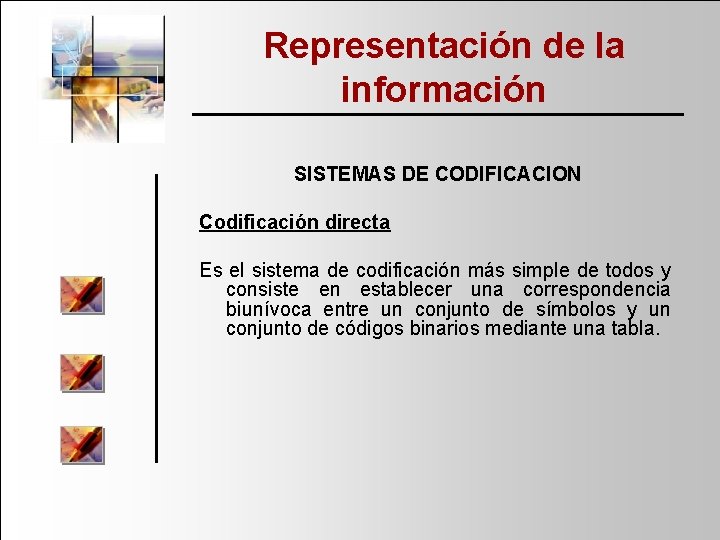 Representación de la información

SISTEMAS DE CODIFICACION

Codificación directa

Es el sistema de codificación más simple de todos y consiste en establecer una correspondencia biunívoca entre un conjunto de símbolos y un conjunto de códigos binarios mediante una tabla.